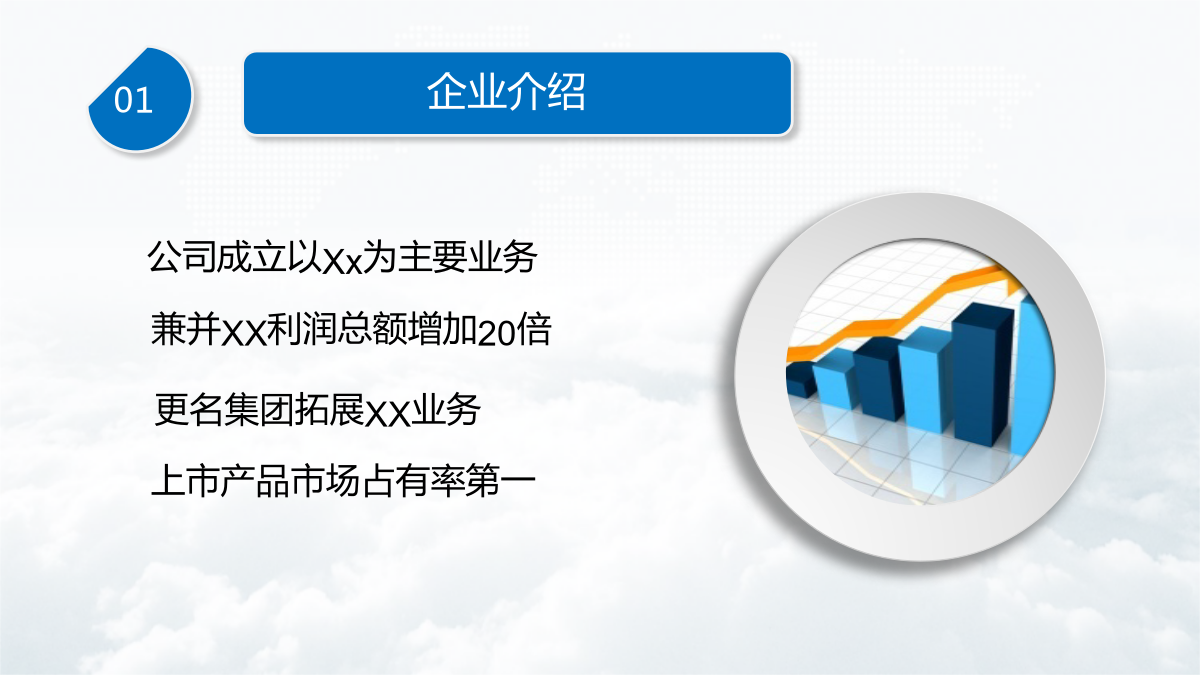 01

企业介绍

公司成立以Xx为主要业务

兼并XX利润总额增加20倍

更名集团拓展XX业务

上市产品市场占有率第一